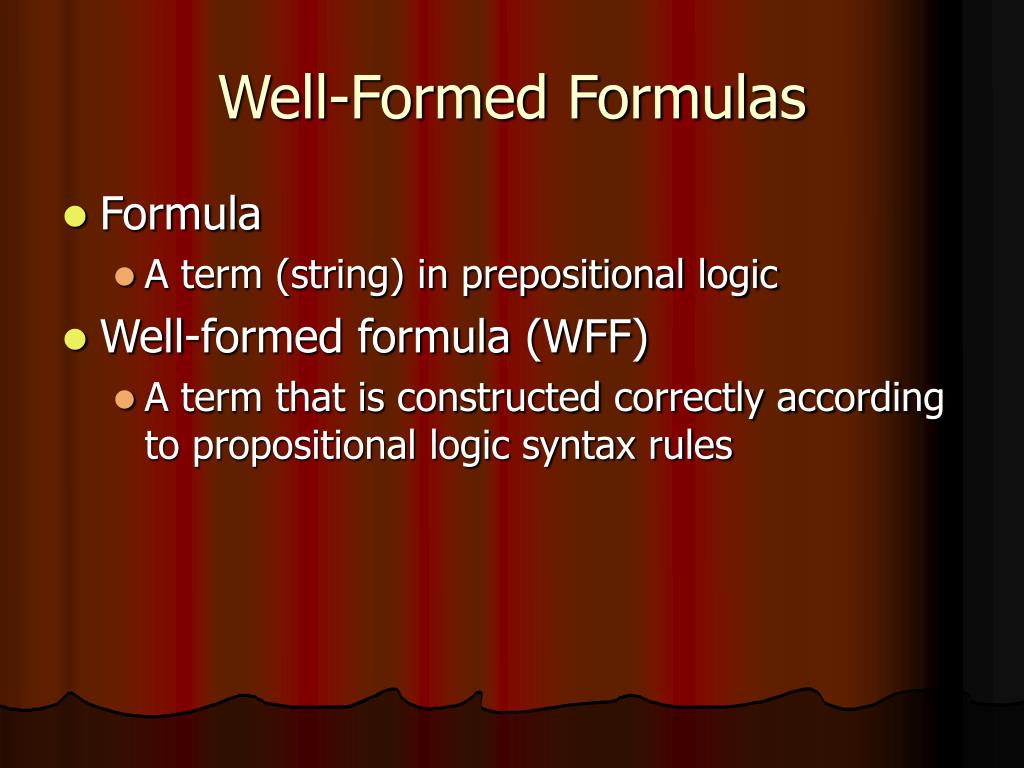 Well-Formed Formulas

- Formula
  - A term (string) in prepositional logic
- Well-formed formula (WFF)
  - A term that is constructed correctly according to propositional logic syntax rules